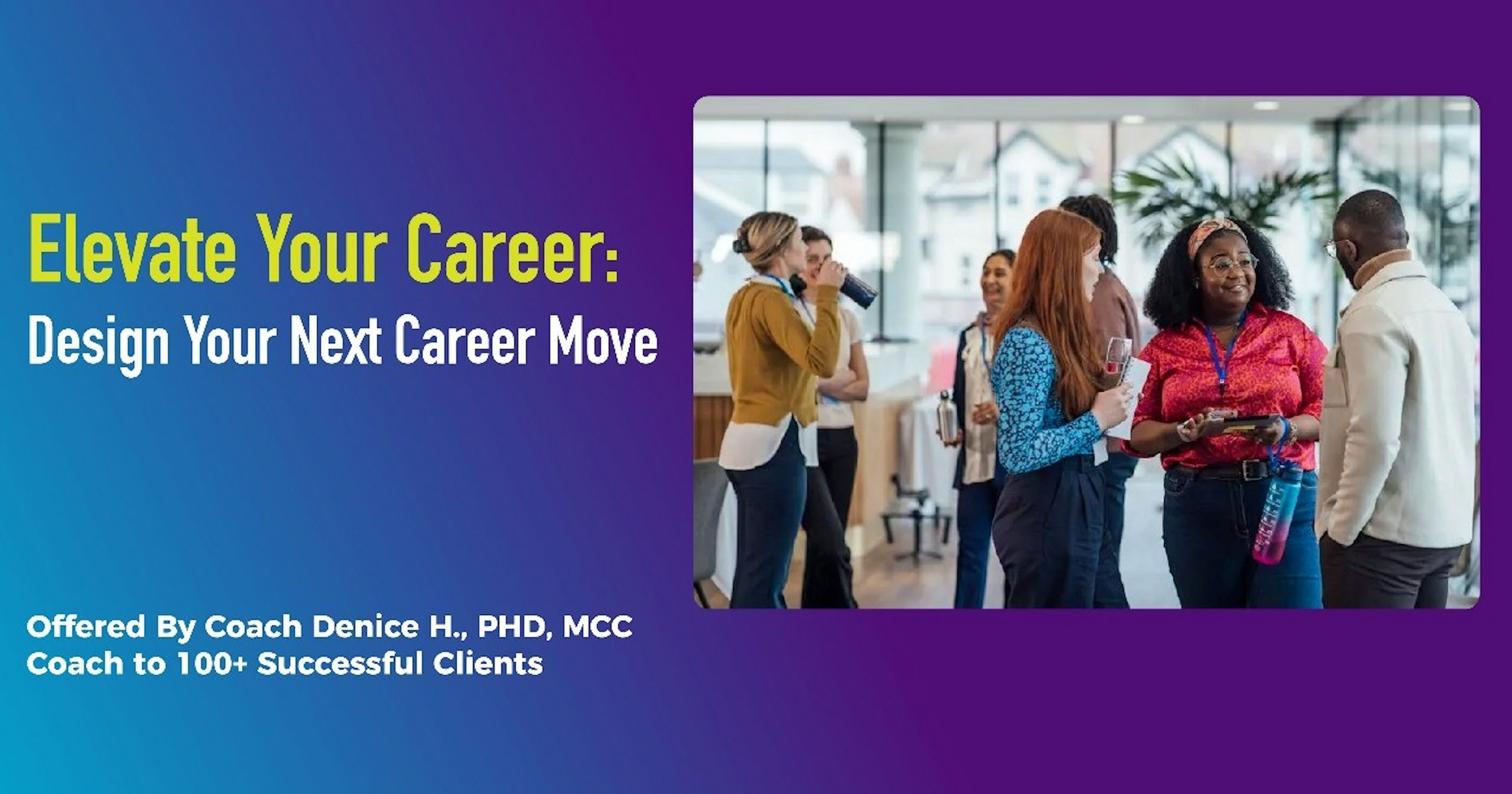 Elevate Your Career:
Design Your Next Career Move

Offered By Coach Denice H., PHD, MCC
Coach to 100+ Successful Clients